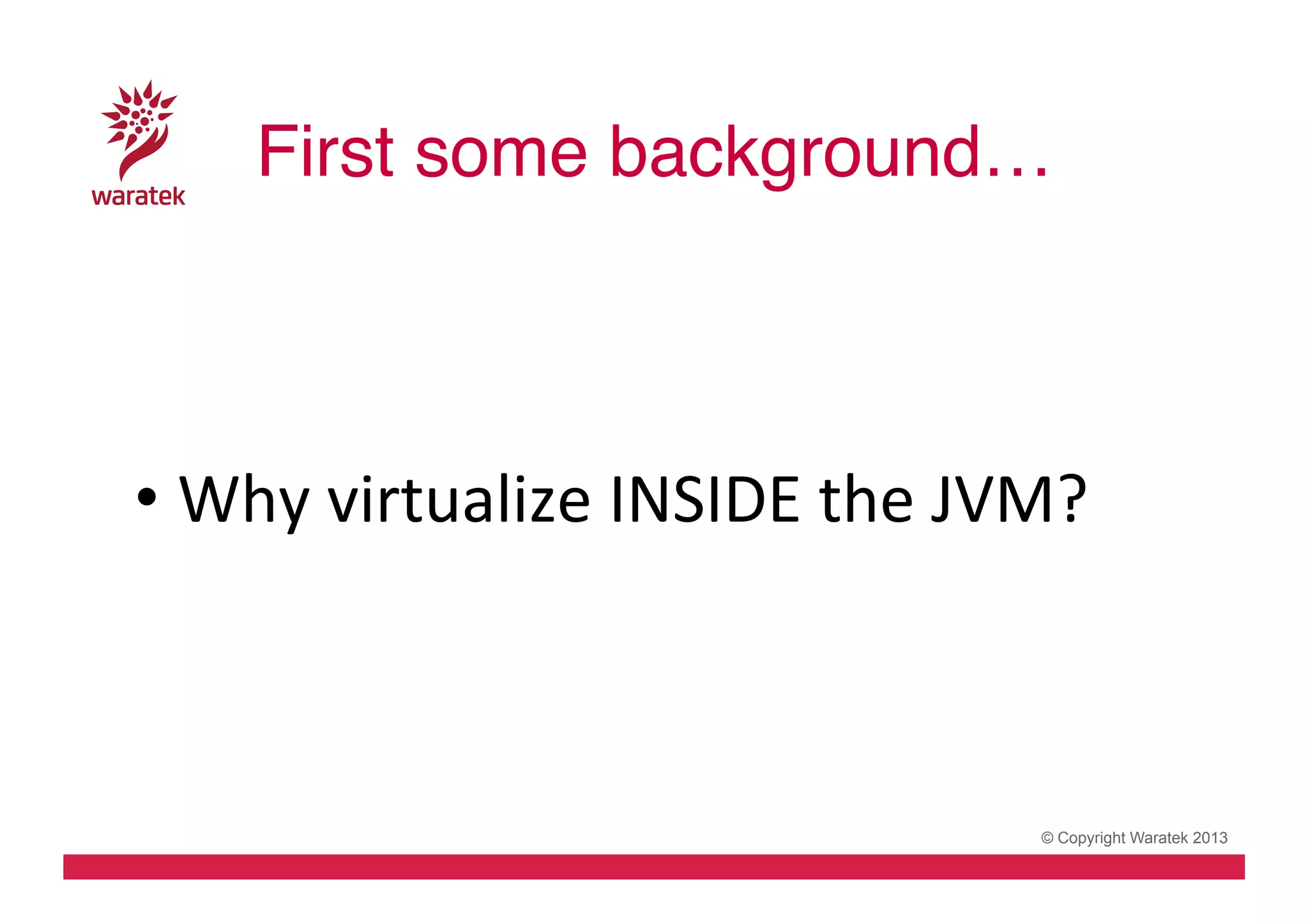 waratek

First some background…

• Why virtualize INSIDE the JVM?

© Copyright Waratek 2013